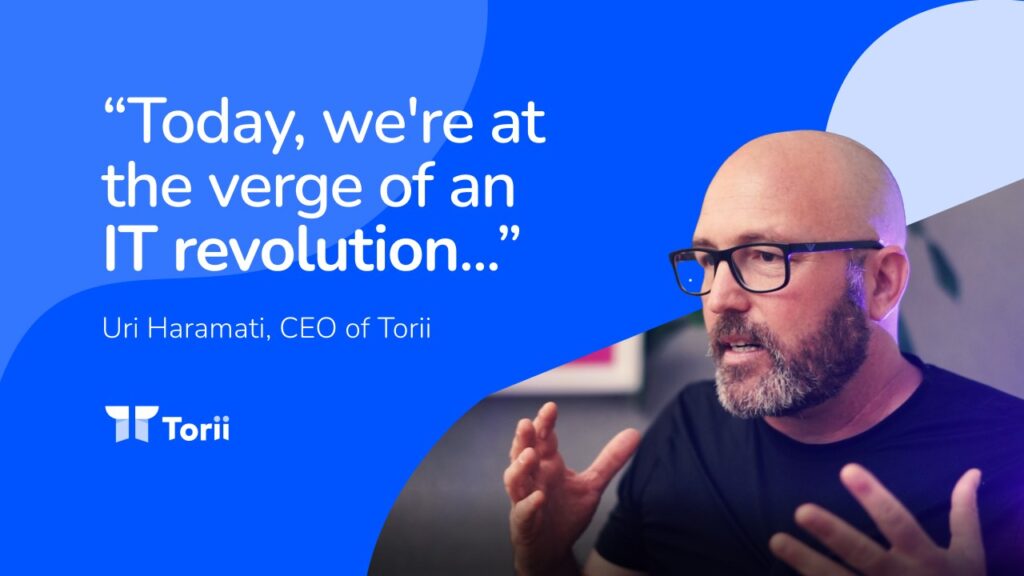 “Today, we're at the verge of an IT revolution...”

Uri Haramati, CEO of Torii

Torii